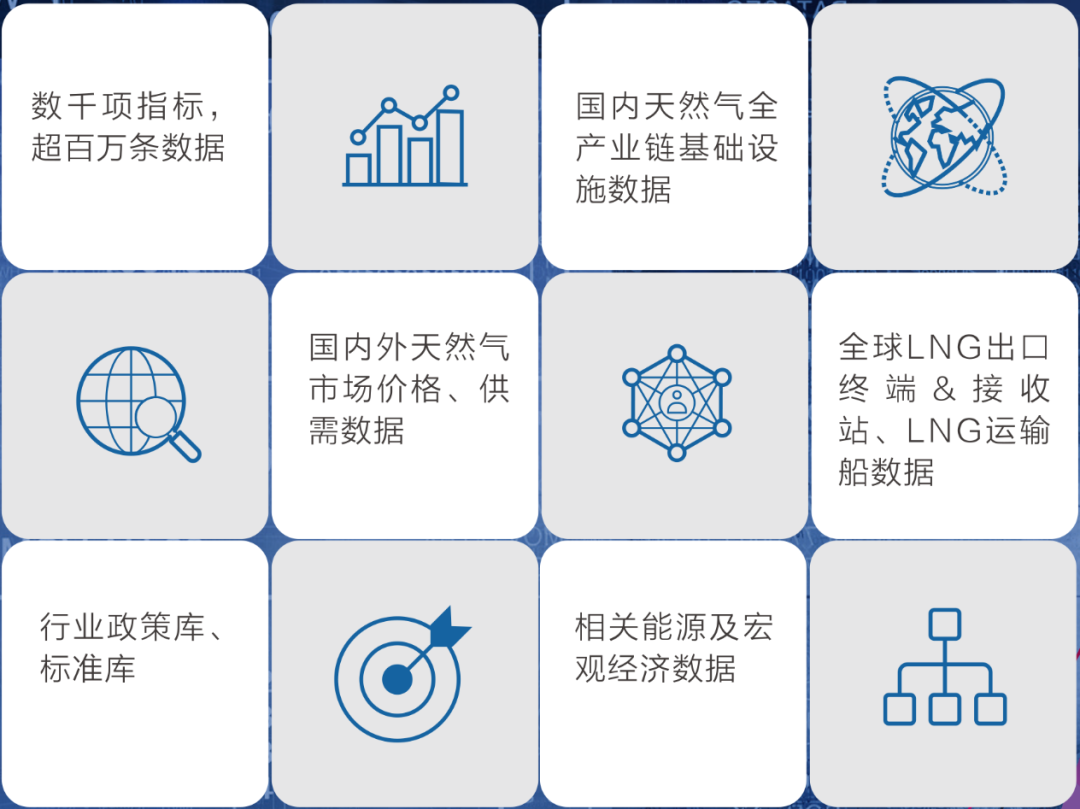 数千项指标，超百万条数据

国内天然气全产业链基础设施数据

国内外天然气市场价格、供需数据

全球LNG出口终端&接收站、LNG运输船数据

行业政策库、标准库

相关能源及宏观经济数据